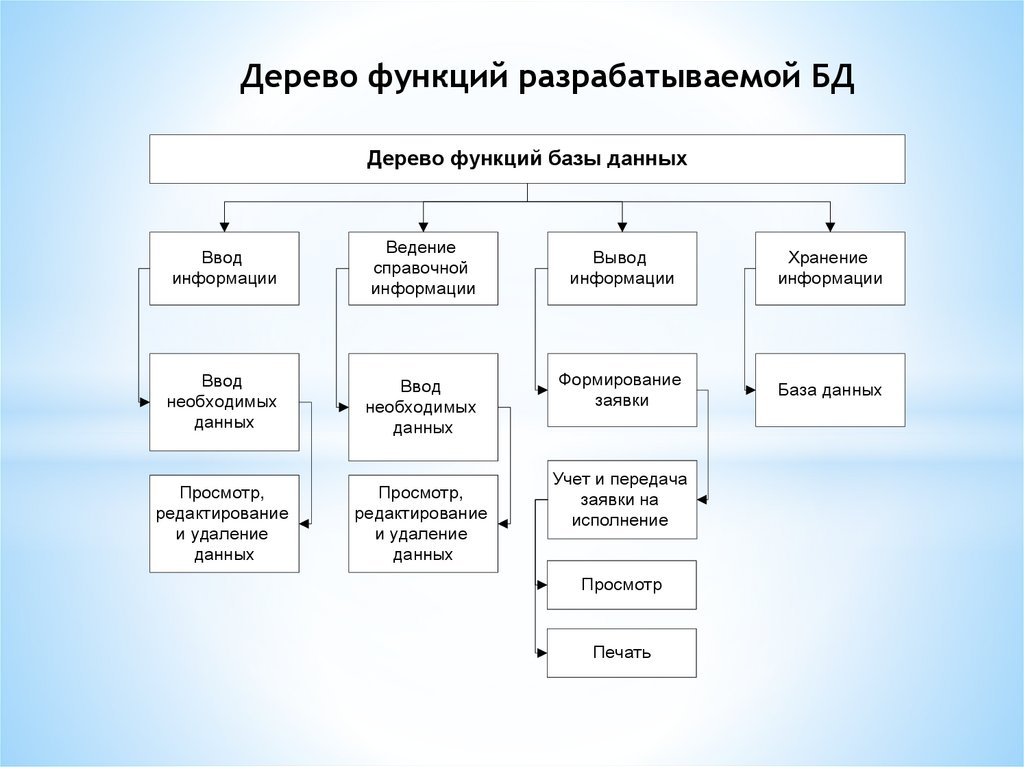 Дерево функций разрабатываемой БД

Дерево функций базы данных

Ввод информации

Ввод необходимых данных

Просмотр, редактирование и удаление данных

Ведение справочной информации

Ввод необходимых данных

Просмотр, редактирование и удаление данных

Вывод информации

Формирование заявки

Учет и передача заявки на исполнение

Просмотр

Печать

Хранение информации

База данных